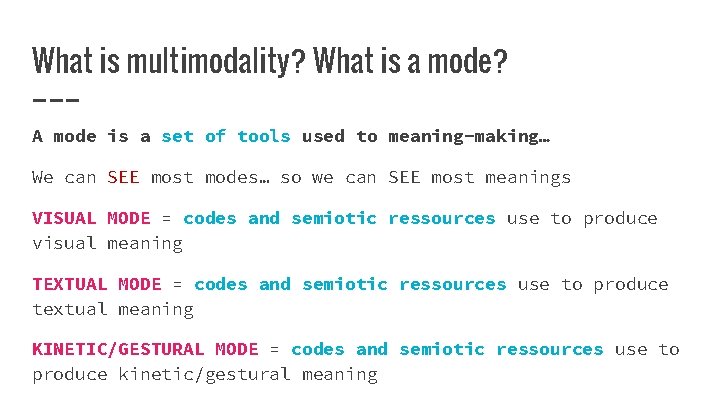 What is multimodality? What is a mode?

A mode is a set of tools used to meaning-making…

We can SEE most modes… so we can SEE most meanings

VISUAL MODE = codes and semiotic ressources use to produce visual meaning

TEXTUAL MODE = codes and semiotic ressources use to produce textual meaning

KINETIC/GESTURAL MODE = codes and semiotic ressources use to produce kinetic/gestural meaning